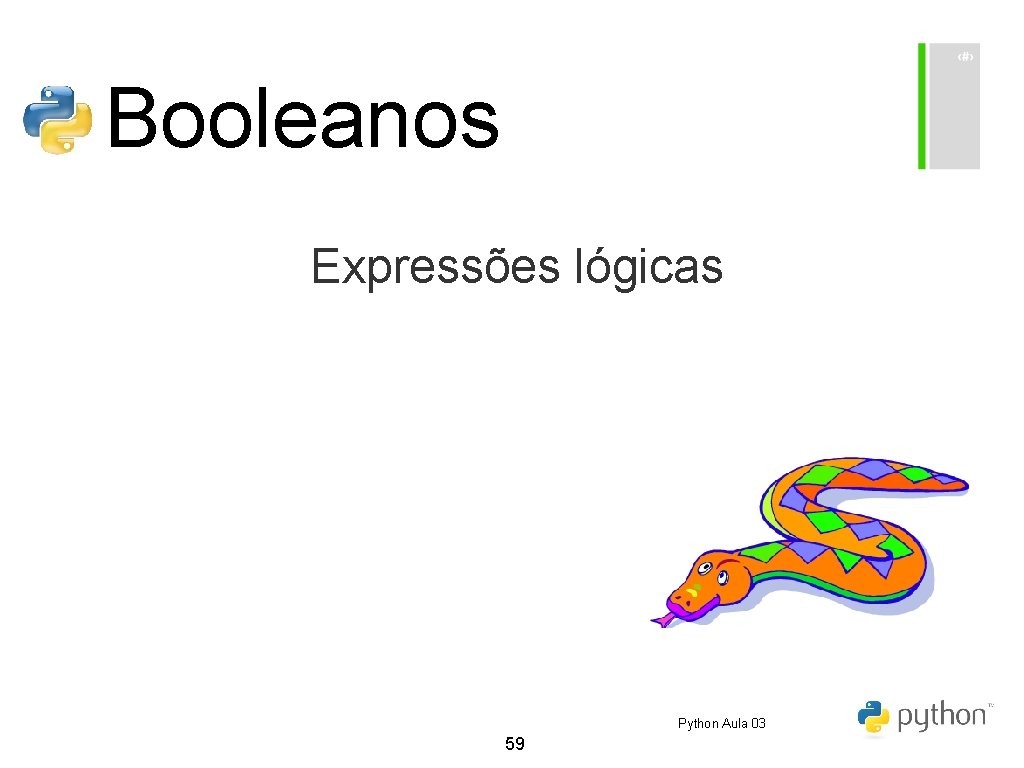 ‹#›

Booleanos

Expressões lógicas

Python Aula 03

python™

59